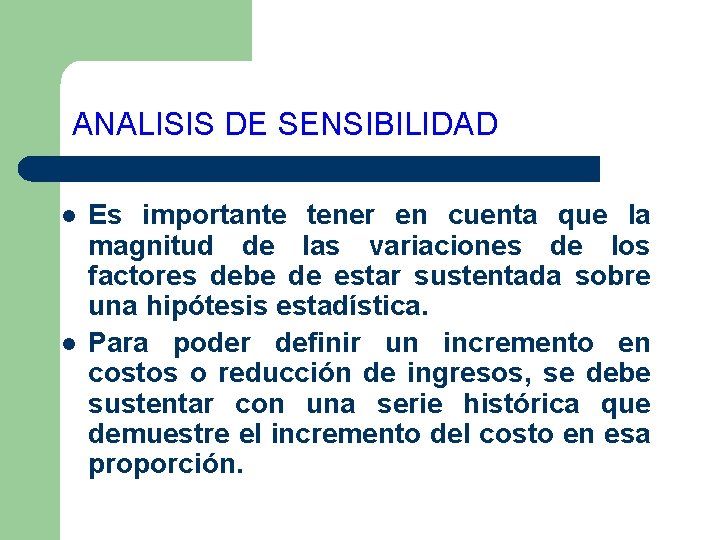 ANALISIS DE SENSIBILIDAD

- Es importante tener en cuenta que la magnitud de las variaciones de los factores debe de estar sustentada sobre una hipótesis estadística.
- Para poder definir un incremento en costos o reducción de ingresos, se debe sustentar con una serie histórica que demuestre el incremento del costo en esa proporción.